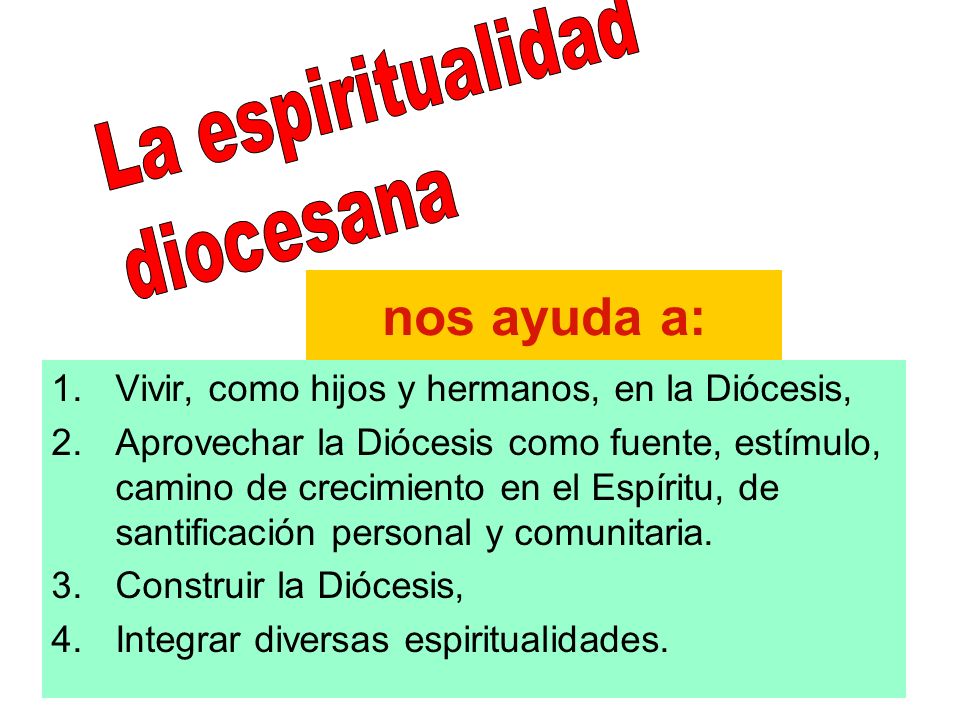 La espiritualidad diocesana

nos ayuda a:

1. Vivir, como hijos y hermanos, en la Diócesis,
2. Aprovechar la Diócesis como fuente, estímulo, camino de crecimiento en el Espíritu, de santificación personal y comunitaria.
3. Construir la Diócesis,
4. Integrar diversas espiritualidades.